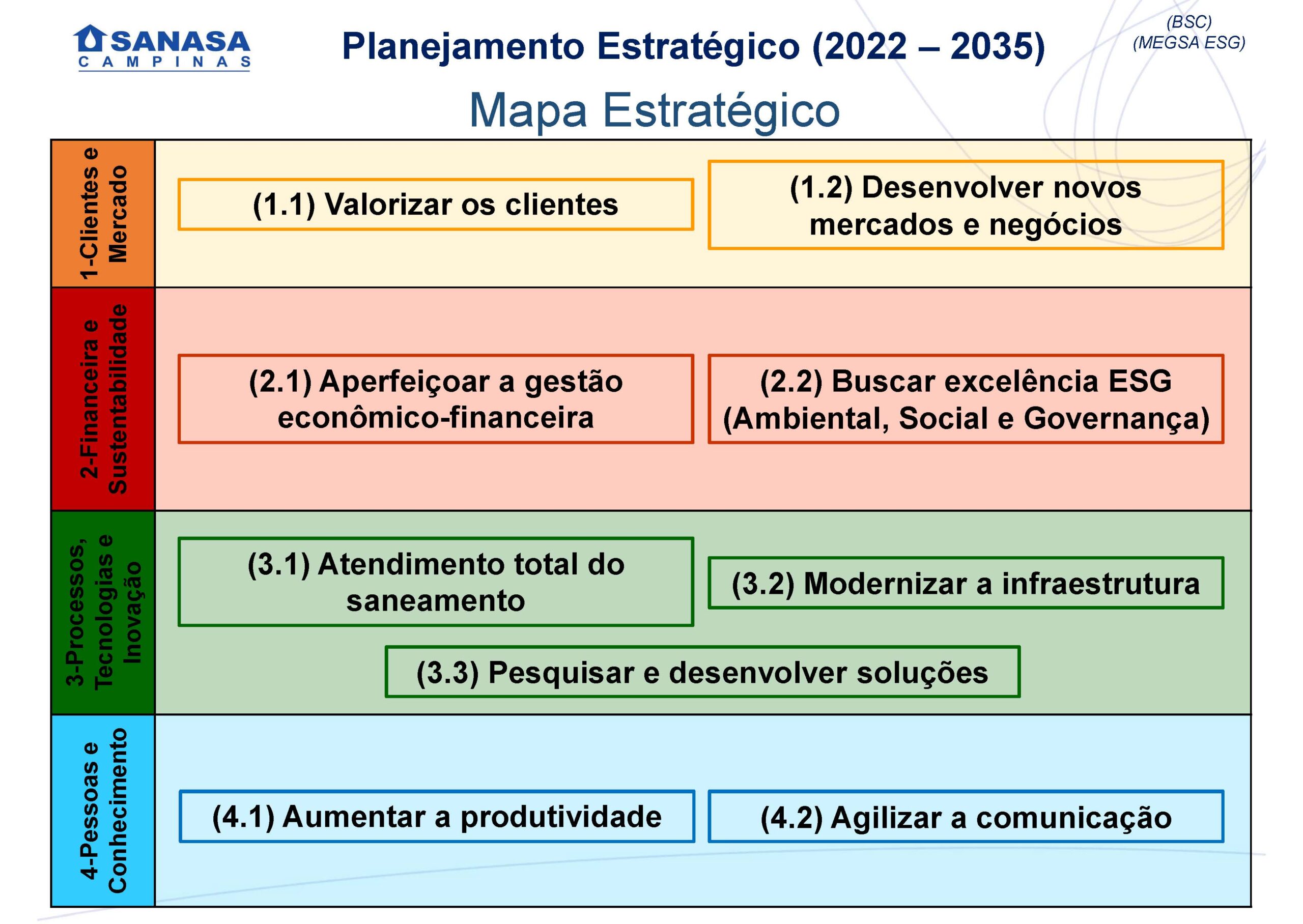 SANASA
CAMPINAS

Planejamento Estratégico (2022 – 2035)

(BSC)
(MEGSA ESG)

Mapa Estratégico

1-Clientes e Mercado

(1.1) Valorizar os clientes

(1.2) Desenvolver novos mercados e negócios

2-Financeira e Sustentabilidade

(2.1) Aperfeiçoar a gestão econômico-financeira

(2.2) Buscar excelência ESG (Ambiental, Social e Governança)

3-Processos, Tecnologias e Inovação

(3.1) Atendimento total do saneamento

(3.2) Modernizar a infraestrutura

(3.3) Pesquisar e desenvolver soluções

4-Pessoas e Conhecimento

(4.1) Aumentar a produtividade

(4.2) Agilizar a comunicação